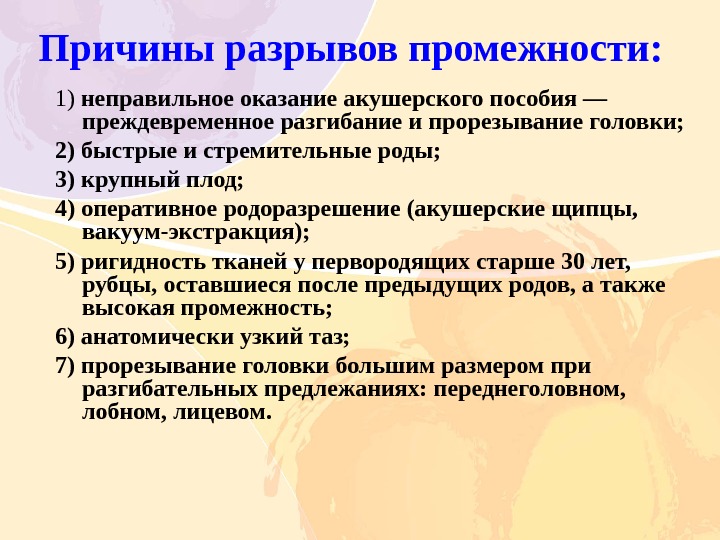 Причины разрывов промежности:

1) неправильное оказание акушерского пособия — преждевременное разгибание и прорезывание головки;

2) быстрые и стремительные роды;

3) крупный плод;

4) оперативное родоразрешение (акушерские щипцы, вакуум-экстракция);

5) ригидность тканей у первородящих старше 30 лет, рубцы, оставшиеся после предыдущих родов, а также высокая промежность;

6) анатомически узкий таз;

7) прорезывание головки большим размером при разгибательных предлежаниях: переднеголовном, лобном, лицевом.